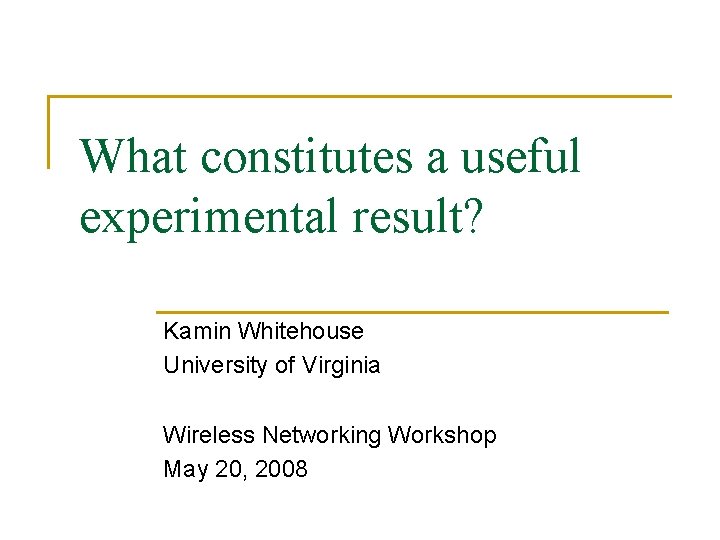 What constitutes a useful experimental result?

Kamin Whitehouse
University of Virginia

Wireless Networking Workshop
May 20, 2008